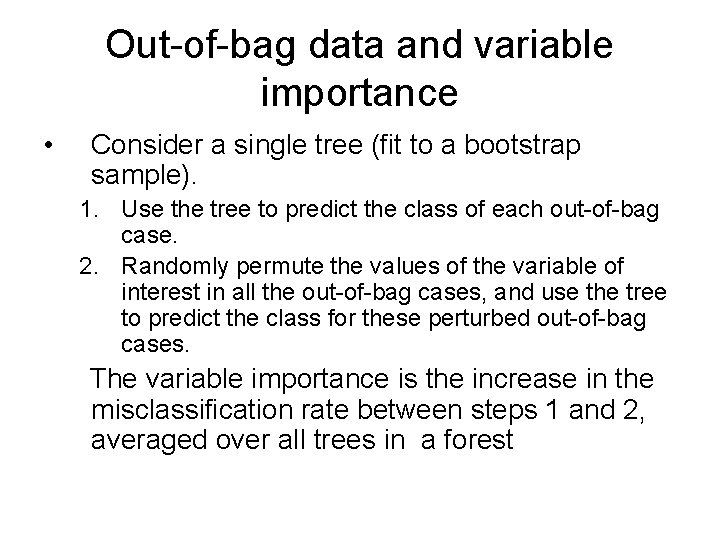 Out-of-bag data and variable importance

• Consider a single tree (fit to a bootstrap sample).

1. Use the tree to predict the class of each out-of-bag case.
2. Randomly permute the values of the variable of interest in all the out-of-bag cases, and use the tree to predict the class for these perturbed out-of-bag cases.

The variable importance is the increase in the misclassification rate between steps 1 and 2, averaged over all trees in a forest